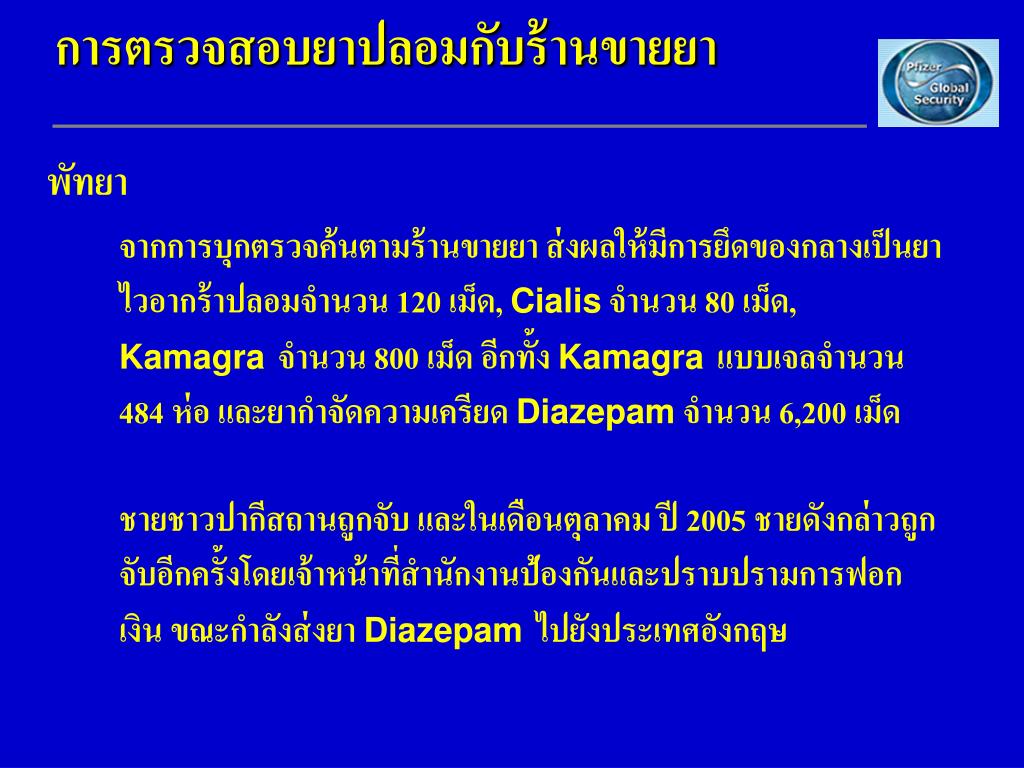 การตรวจสอบยาปลอมกับร้านขายยา

Pfizer Global Security

พัทยา

จากการบุกตรวจค้นตามร้านขายยา ส่งผลให้มีการยึดของกลางเป็นยาไวอากร้าปลอมจำนวน 120 เม็ด, Cialis จำนวน 80 เม็ด, Kamagra จำนวน 800 เม็ด อีกทั้ง Kamagra แบบเจลจำนวน 484 ห่อ และยากำจัดความเครียด Diazepam จำนวน 6,200 เม็ด

ชายชาวปากีสถานถูกจับ และในเดือนตุลาคม ปี 2005 ชายดังกล่าวถูกจับอีกครั้งโดยเจ้าหน้าที่สำนักงานป้องกันและปราบปรามการฟอกเงิน ขณะกำลังส่งยา Diazepam ไปยังประเทศอังกฤษ